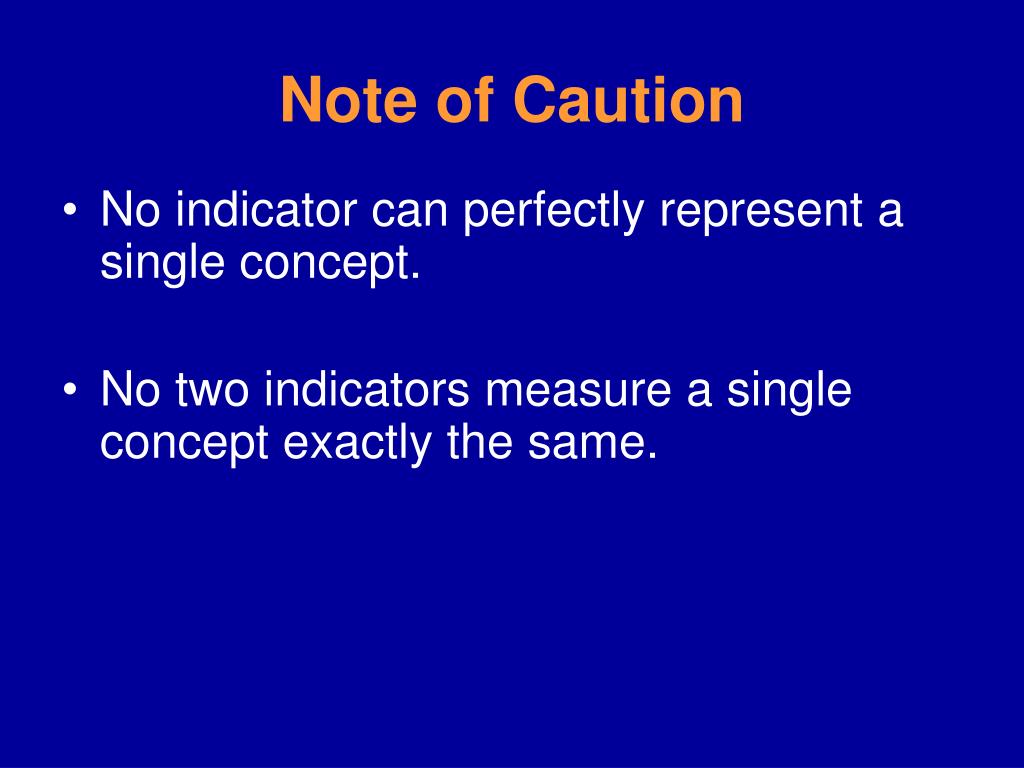 Note of Caution

• No indicator can perfectly represent a single concept.

• No two indicators measure a single concept exactly the same.